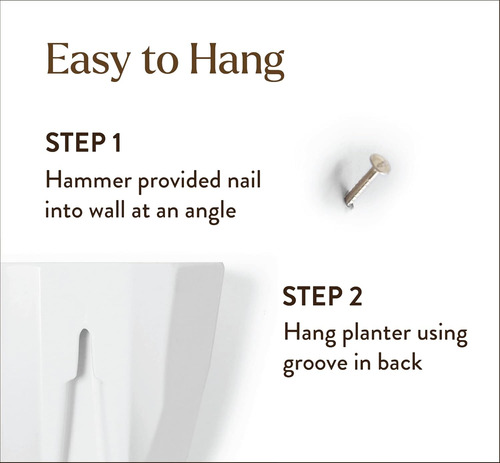 Easy to Hang

STEP 1
Hammer provided nail into wall at an angle

STEP 2
Hang planter using groove in back